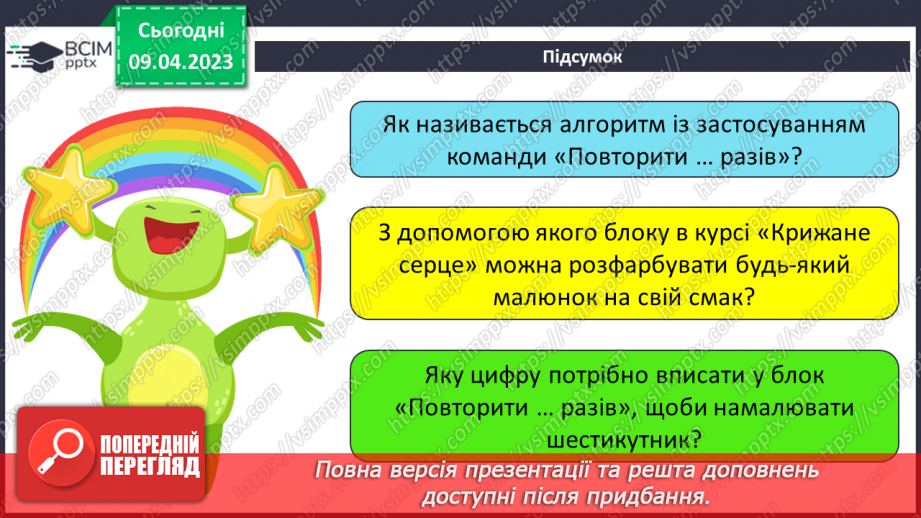 ВСІМ pptx

Сьогодні 09.04.2023

Підсумок

Як називається алгоритм із застосуванням команди «Повторити … разів»?

З допомогою якого блоку в курсі «Крижане серце» можна розфарбувати будь-який малюнок на свій смак?

Яку цифру потрібно вписати у блок «Повторити … разів», щоби намалювати шестикутник?

ПОПЕРЕДНІЙ ПЕРЕГЛЯД

Повна версія презентації та решта доповнень доступні після придбання.

https://vsimpptx.com